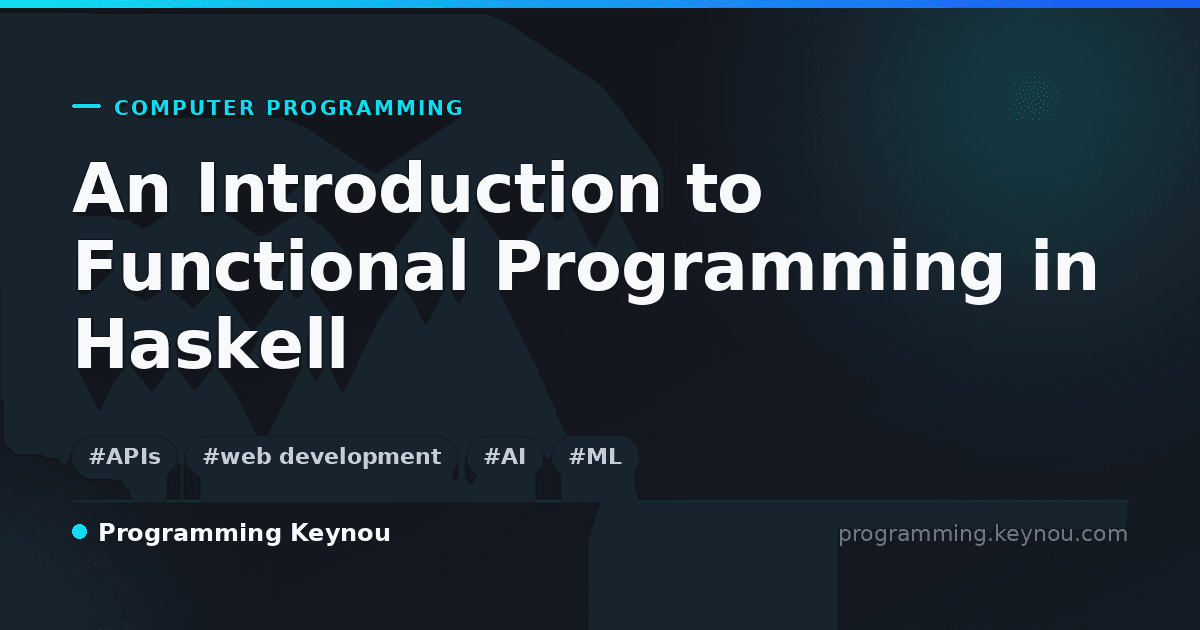 COMPUTER PROGRAMMING

An Introduction to Functional Programming in Haskell

#APIs #web development #AI #ML

Programming Keynou

programming.keynou.com